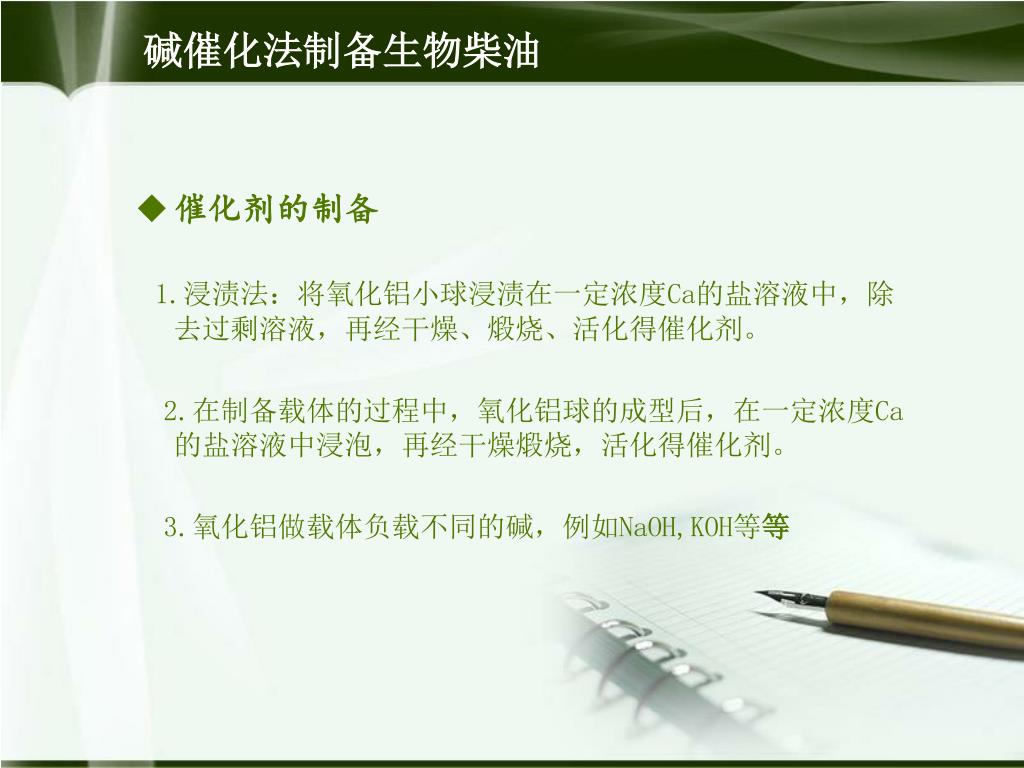 碱催化法制备生物柴油

◆ 催化剂的制备

1.浸渍法：将氧化铝小球浸渍在一定浓度Ca的盐溶液中，除去过剩溶液，再经干燥、煅烧、活化得催化剂。

2.在制备载体的过程中，氧化铝球的成型后，在一定浓度Ca的盐溶液中浸泡，再经干燥煅烧，活化得催化剂。

3.氧化铝做载体负载不同的碱，例如NaOH,KOH等等